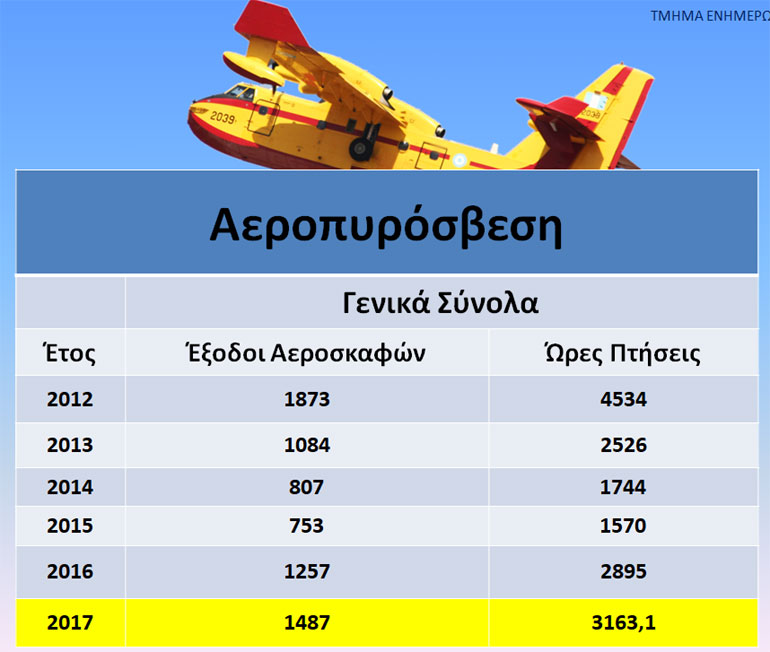 ΤΜΗΜΑ ΕΝΗΜΕΡΩ

2039
2039

Αεροπυρόσβεση

| | Γενικά Σύνολα | |
|---|---|---|
| Έτος | Έξοδοι Αεροσκαφών | Ώρες Πτήσεις |
| 2012 | 1873 | 4534 |
| 2013 | 1084 | 2526 |
| 2014 | 807 | 1744 |
| 2015 | 753 | 1570 |
| 2016 | 1257 | 2895 |
| 2017 | 1487 | 3163,1 |